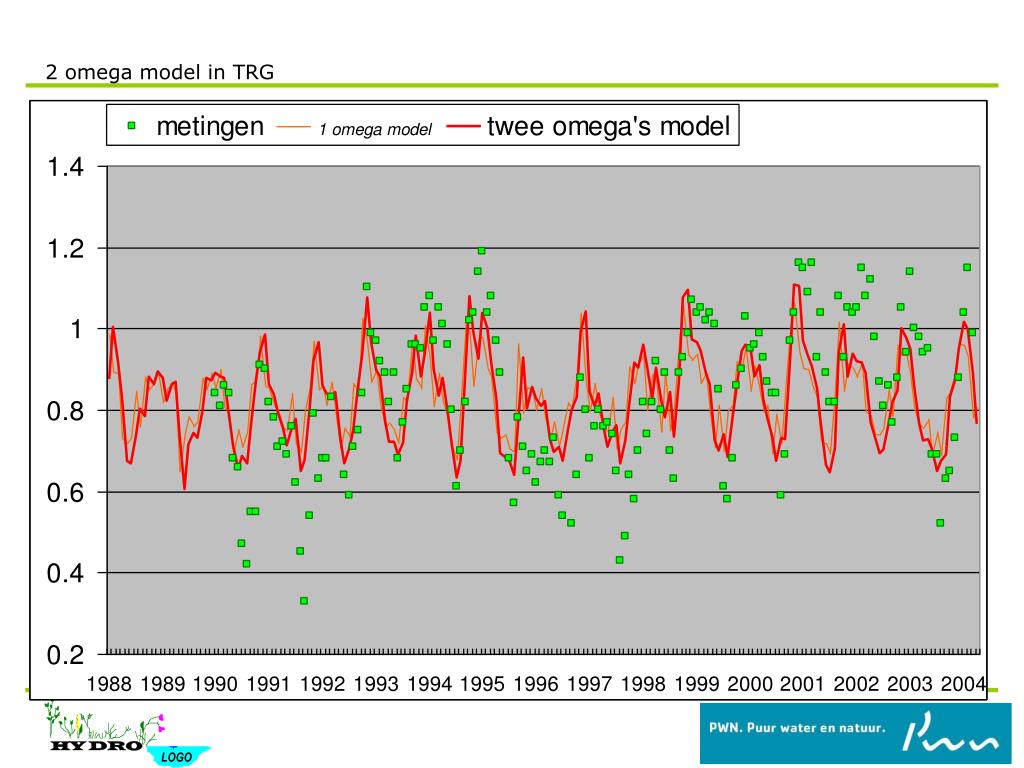 2 omega model in TRG

metingen
1 omega model
twee omega's model

1.4
1.2
1
0.8
0.6
0.4
0.2

1988 1989 1990 1991 1992 1993 1994 1995 1996 1997 1998 1999 2000 2001 2002 2003 2004

HYDRO LOGO

PWN. Puur water en natuur.